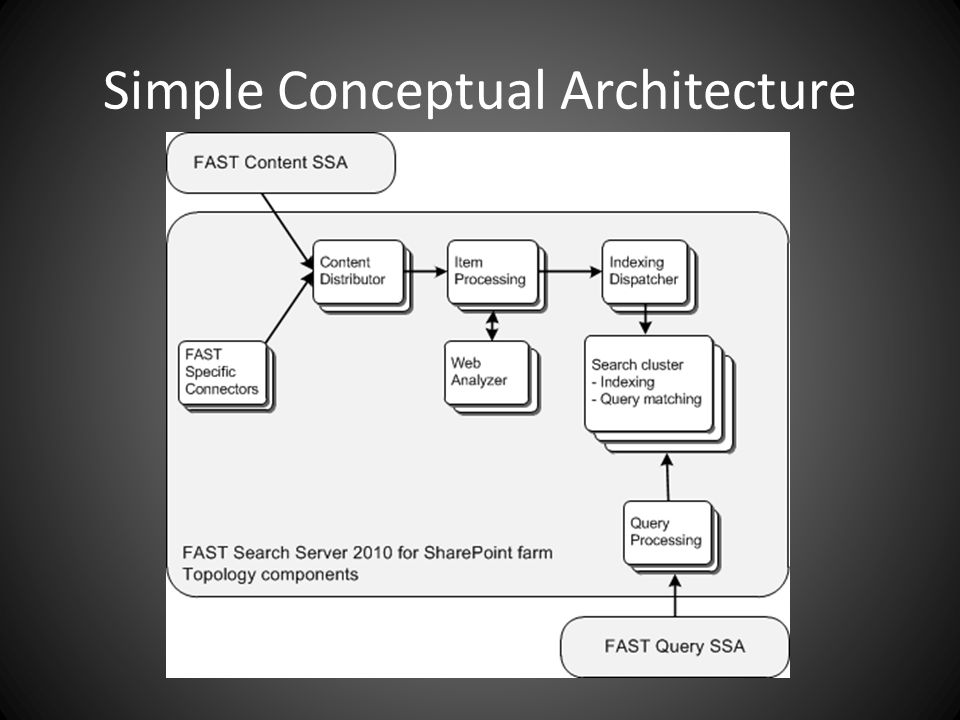 Simple Conceptual Architecture

FAST Content SSA

Content Distributor

Item Processing

Indexing Dispatcher

FAST Specific Connectors

Web Analyzer

Search cluster
- Indexing
- Query matching

Query Processing

FAST Search Server 2010 for SharePoint farm
Topology components

FAST Query SSA